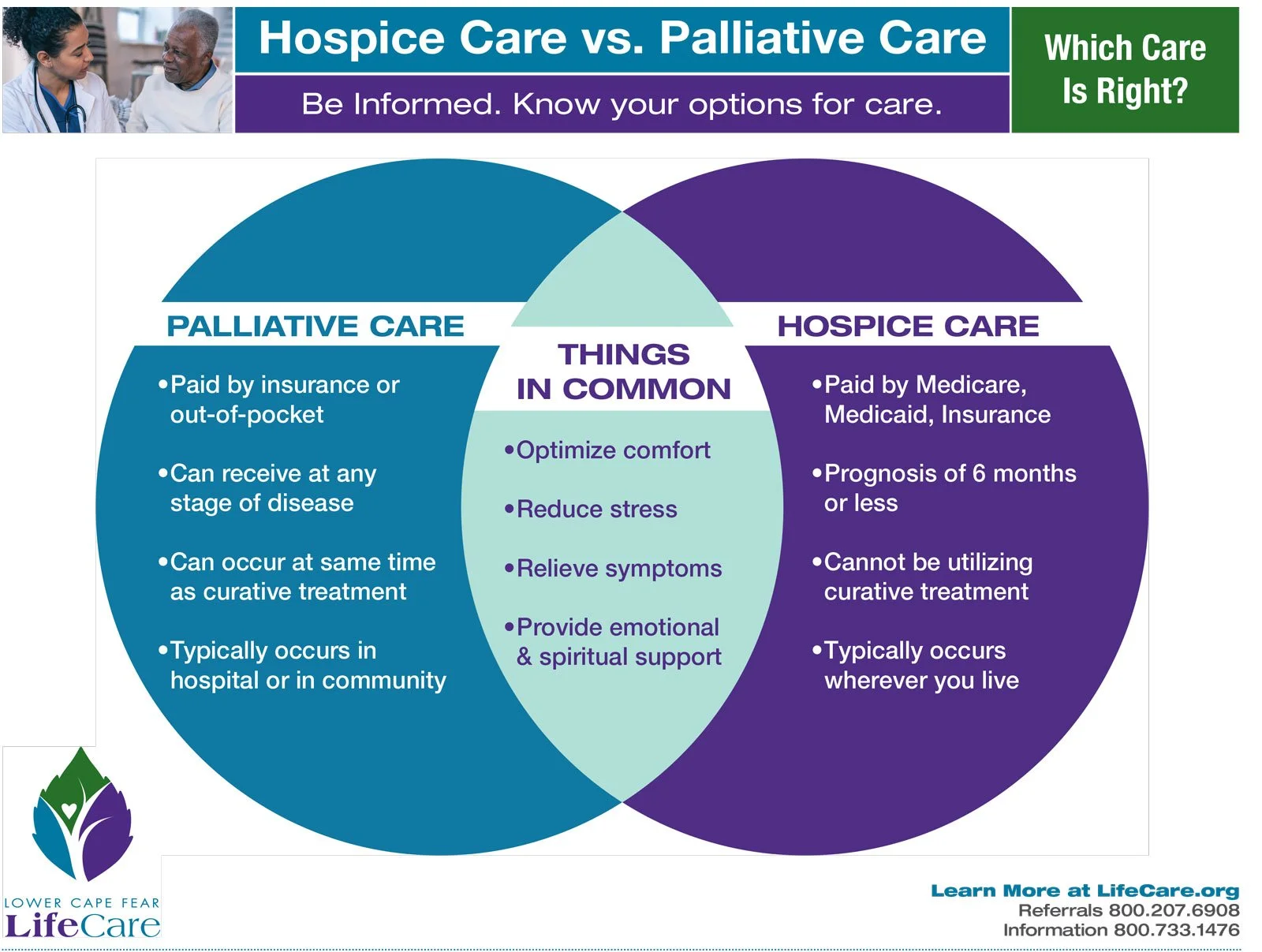 Hospice Care vs. Palliative Care

Be Informed. Know your options for care.

Which Care Is Right?

PALLIATIVE CARE

•Paid by insurance or out-of-pocket

•Can receive at any stage of disease

•Can occur at same time as curative treatment

•Typically occurs in hospital or in community

THINGS IN COMMON

•Optimize comfort

•Reduce stress

•Relieve symptoms

•Provide emotional & spiritual support

HOSPICE CARE

•Paid by Medicare, Medicaid, Insurance

•Prognosis of 6 months or less

•Cannot be utilizing curative treatment

•Typically occurs wherever you live

LOWER CAPE FEAR LifeCare

Learn More at LifeCare.org
Referrals 800.207.6908
Information 800.733.1476